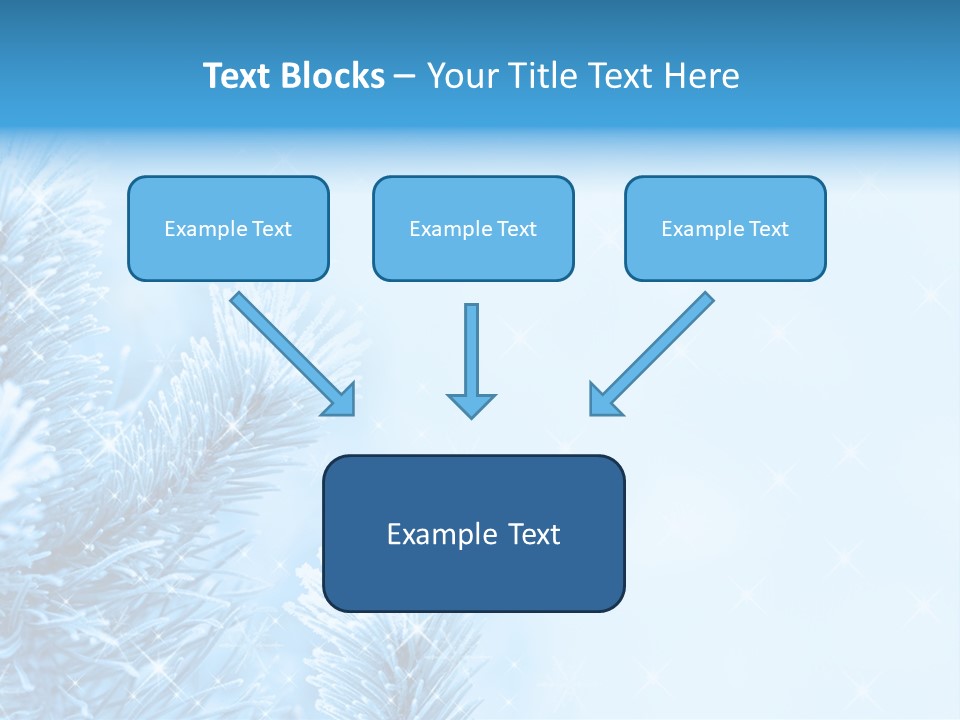 Text Blocks – Your Title Text Here

Example Text

Example Text

Example Text

Example Text